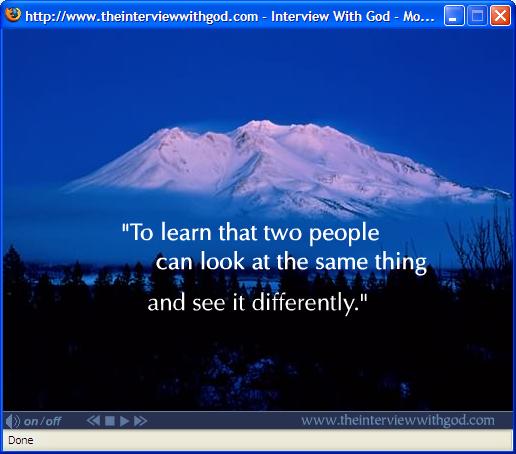 http://www.theinterviewwithgod.com - Interview With God - Mo...

"To learn that two people can look at the same thing and see it differently."

on/off

www.theinterviewwithgod.com

Done